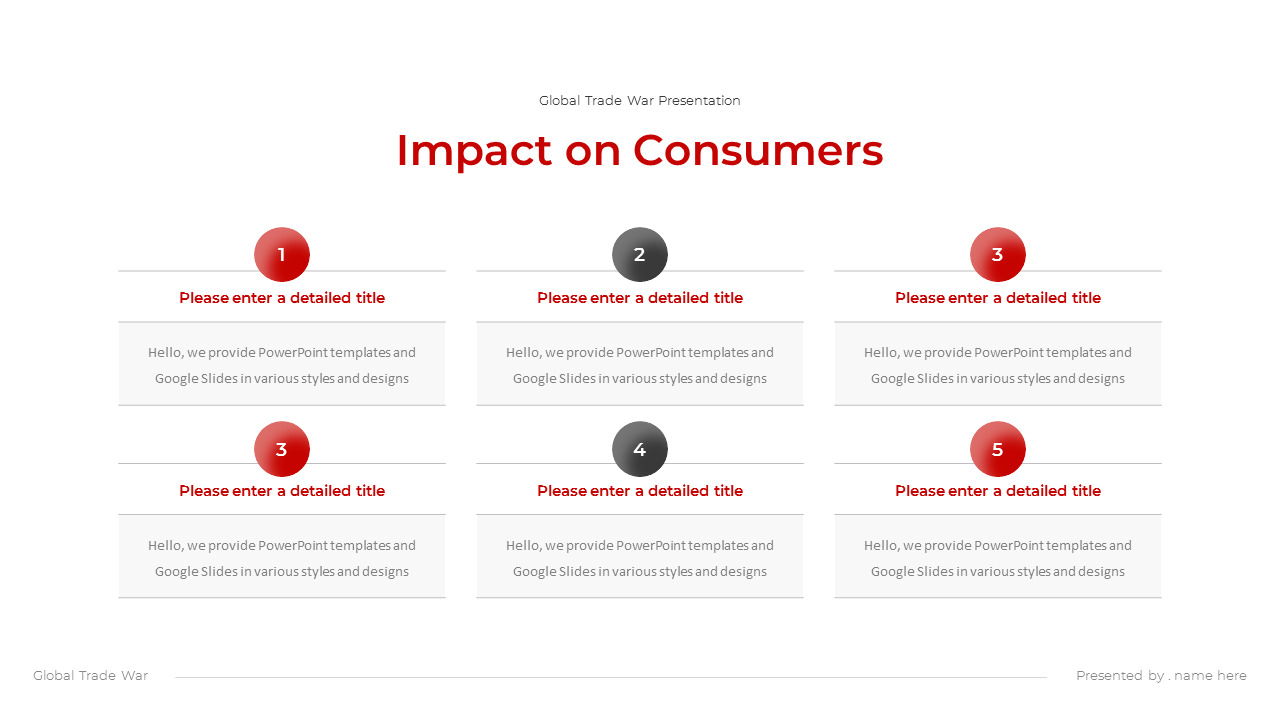 Global Trade War Presentation

Impact on Consumers

1

Please enter a detailed title

Hello, we provide PowerPoint templates and Google Slides in various styles and designs

2

Please enter a detailed title

Hello, we provide PowerPoint templates and Google Slides in various styles and designs

3

Please enter a detailed title

Hello, we provide PowerPoint templates and Google Slides in various styles and designs

3

Please enter a detailed title

Hello, we provide PowerPoint templates and Google Slides in various styles and designs

4

Please enter a detailed title

Hello, we provide PowerPoint templates and Google Slides in various styles and designs

5

Please enter a detailed title

Hello, we provide PowerPoint templates and Google Slides in various styles and designs

Global Trade War

Presented by . name here